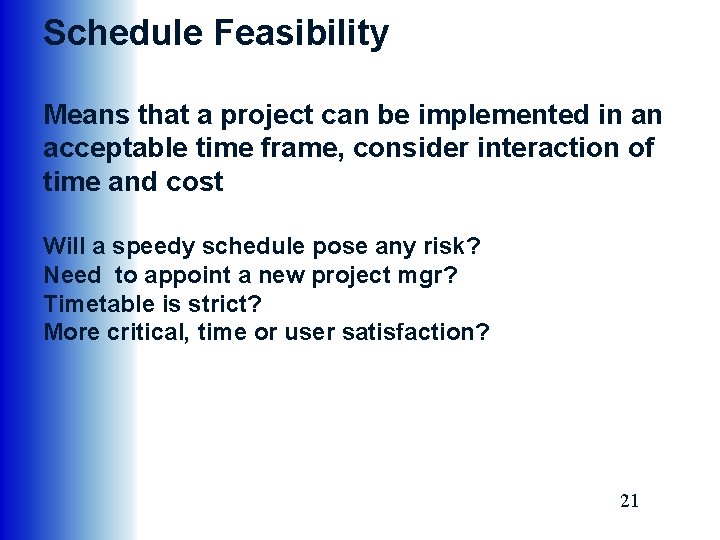 Schedule Feasibility

Means that a project can be implemented in an acceptable time frame, consider interaction of time and cost

Will a speedy schedule pose any risk?
Need to appoint a new project mgr?
Timetable is strict?
More critical, time or user satisfaction?

21